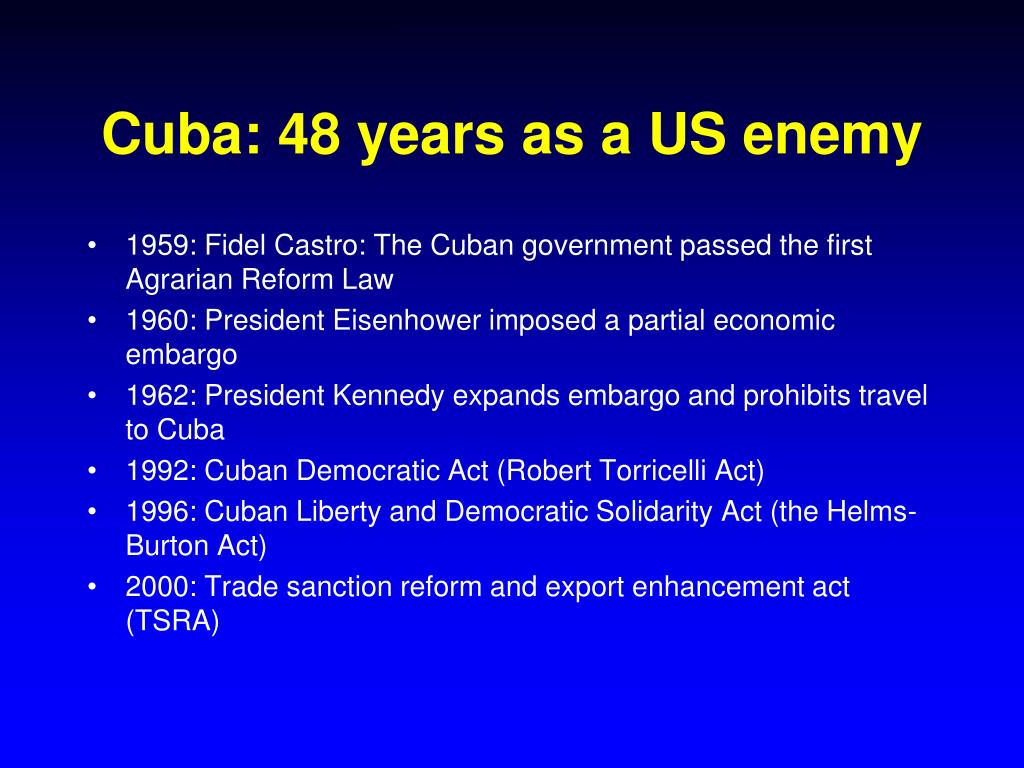 Cuba: 48 years as a US enemy

• 1959: Fidel Castro: The Cuban government passed the first Agrarian Reform Law
• 1960: President Eisenhower imposed a partial economic embargo
• 1962: President Kennedy expands embargo and prohibits travel to Cuba
• 1992: Cuban Democratic Act (Robert Torricelli Act)
• 1996: Cuban Liberty and Democratic Solidarity Act (the Helms-Burton Act)
• 2000: Trade sanction reform and export enhancement act (TSRA)